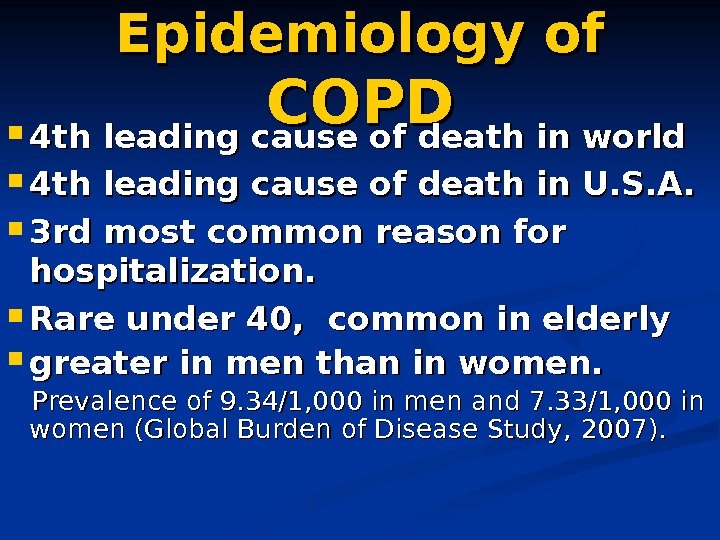 Epidemiology of COPD

- 4th leading cause of death in world
- 4th leading cause of death in U.S.A.
- 3rd most common reason for hospitalization.
- Rare under 40,  common in elderly
- greater in men than in women.

Prevalence of 9.34/1,000 in men and 7.33/1,000 in women (Global Burden of Disease Study, 2007).